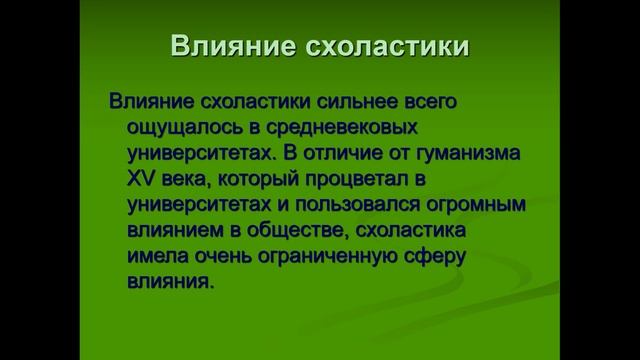 Влияние схоластики

Влияние схоластики сильнее всего ощущалось в средневековых университетах. В отличие от гуманизма XV века, который процветал в университетах и пользовался огромным влиянием в обществе, схоластика имела очень ограниченную сферу влияния.